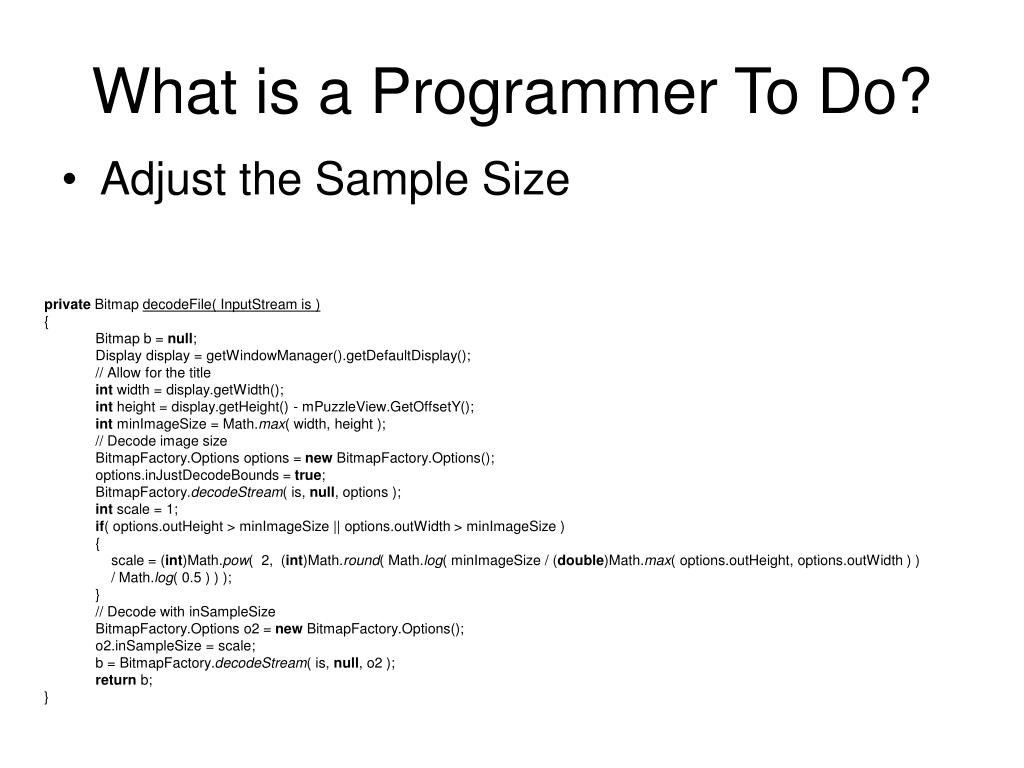 What is a Programmer To Do?

• Adjust the Sample Size

private Bitmap decodeFile( InputStream is )
{
Bitmap b = null;
Display display = getWindowManager().getDefaultDisplay();
// Allow for the title
int width = display.getWidth();
int height = display.getHeight() - mPuzzleView.GetOffsetY();
int minImageSize = Math.max( width, height );
// Decode image size
BitmapFactory.Options options = new BitmapFactory.Options();
options.inJustDecodeBounds = true;
BitmapFactory.decodeStream( is, null, options );
int scale = 1;
if( options.outHeight > minImageSize || options.outWidth > minImageSize )
{
scale = (int)Math.pow( 2, (int)Math.round( Math.log( minImageSize / (double)Math.max( options.outHeight, options.outWidth ) ) / Math.log( 0.5 ) ) );
}
// Decode with inSampleSize
BitmapFactory.Options o2 = new BitmapFactory.Options();
o2.inSampleSize = scale;
b = BitmapFactory.decodeStream( is, null, o2 );
return b;
}